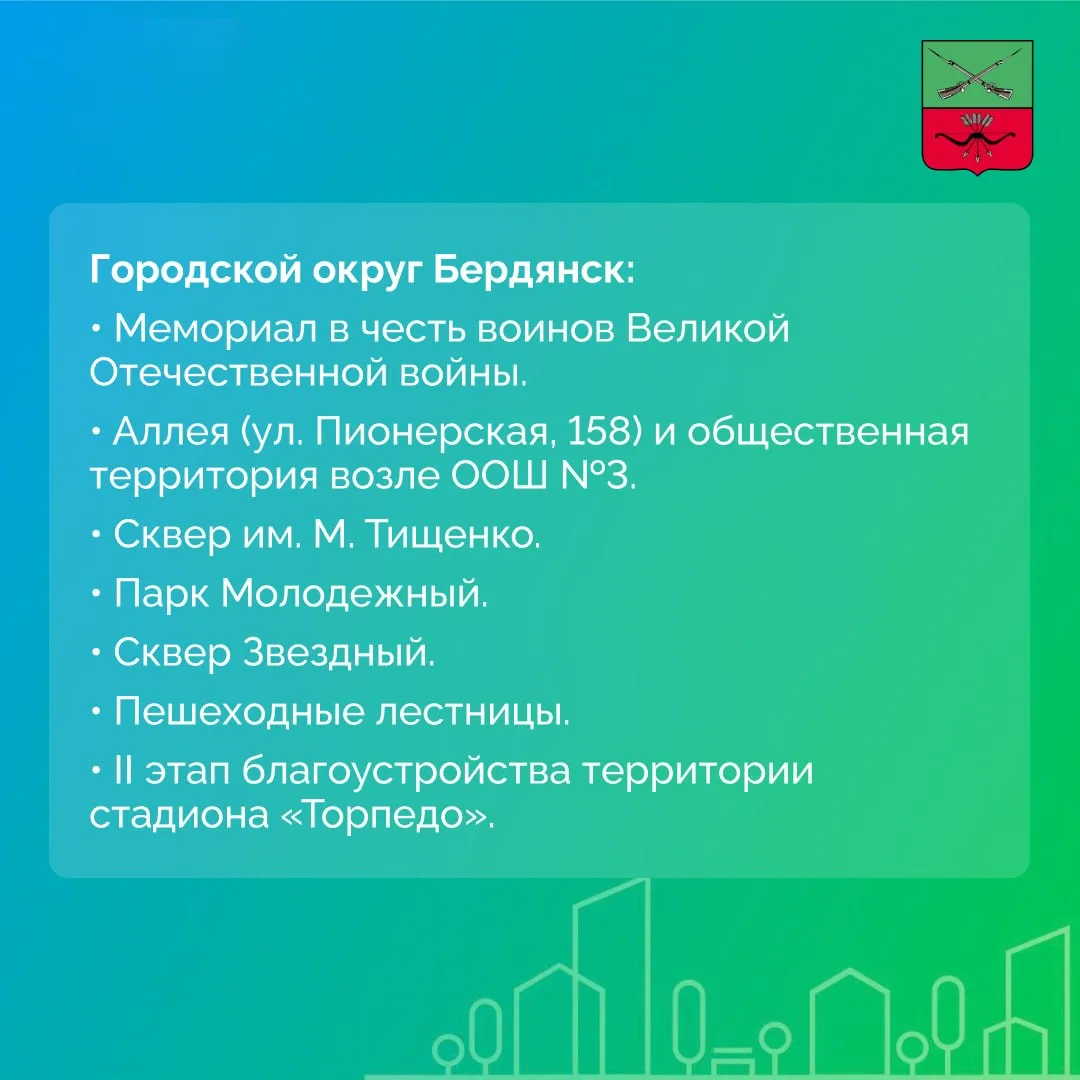 Городской округ Бердянск:

• Мемориал в честь воинов Великой Отечественной войны.

• Аллея (ул. Пионерская, 158) и общественная территория возле ООШ №3.

• Сквер им. М. Тищенко.

• Парк Молодежный.

• Сквер Звездный.

• Пешеходные лестницы.

• II этап благоустройства территории стадиона «Торпедо».